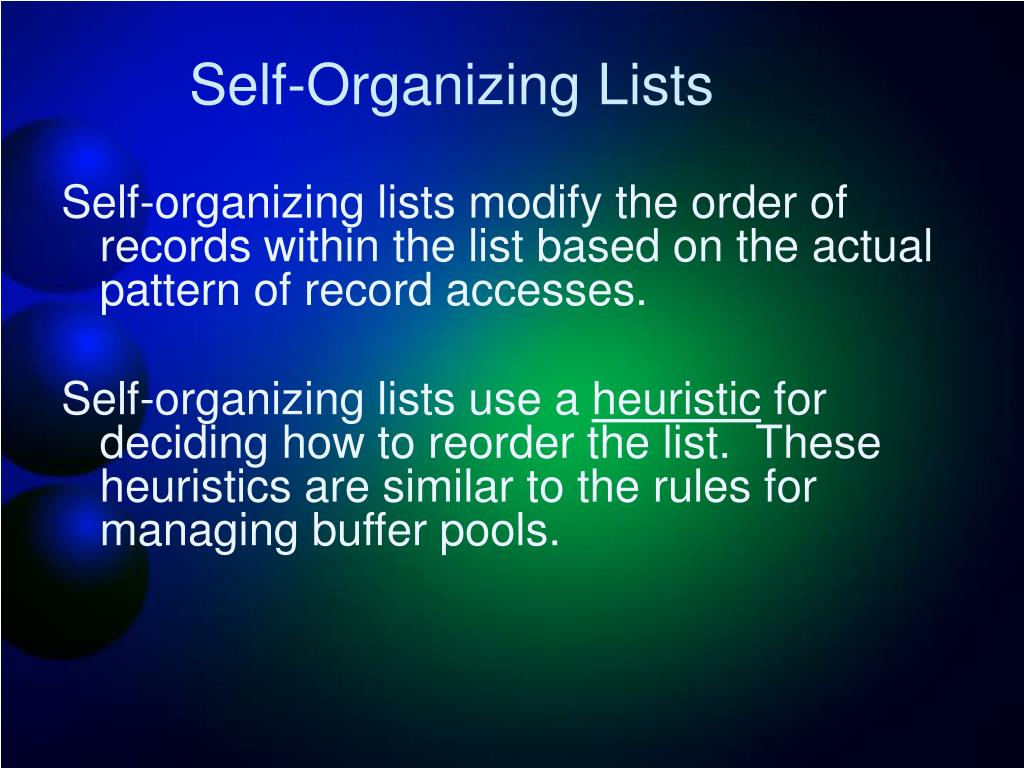 Self-Organizing Lists

Self-organizing lists modify the order of records within the list based on the actual pattern of record accesses.

Self-organizing lists use a heuristic for deciding how to reorder the list. These heuristics are similar to the rules for managing buffer pools.